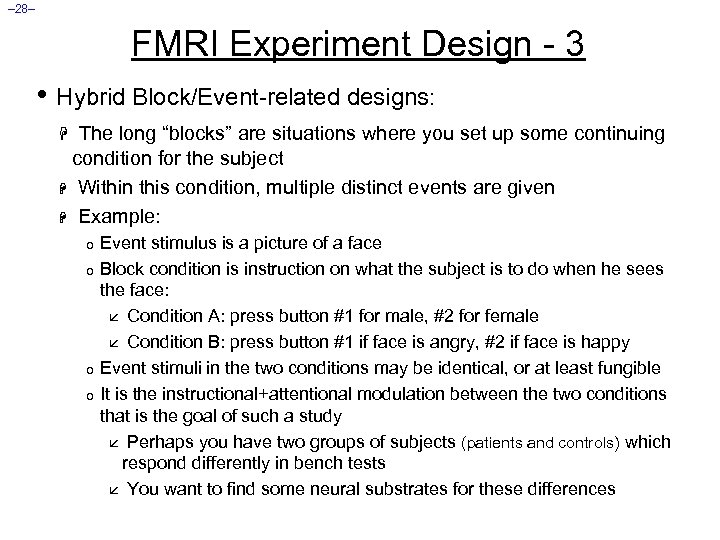 –28–

FMRI Experiment Design - 3

• Hybrid Block/Event-related designs:

The long “blocks” are situations where you set up some continuing condition for the subject

Within this condition, multiple distinct events are given

Example:

o Event stimulus is a picture of a face

o Block condition is instruction on what the subject is to do when he sees the face:

Condition A: press button #1 for male, #2 for female

Condition B: press button #1 if face is angry, #2 if face is happy

o Event stimuli in the two conditions may be identical, or at least fungible

o It is the instructional+attentional modulation between the two conditions that is the goal of such a study

Perhaps you have two groups of subjects (patients and controls) which respond differently in bench tests

You want to find some neural substrates for these differences